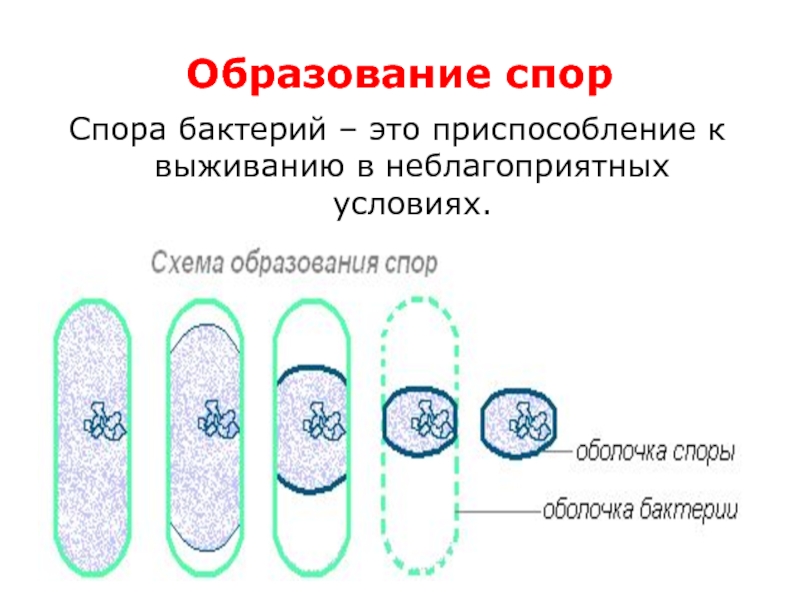 Образование спор

Спора бактерий – это приспособление к выживанию в неблагоприятных условиях.

Схема образования спор

оболочка споры

оболочка бактерии